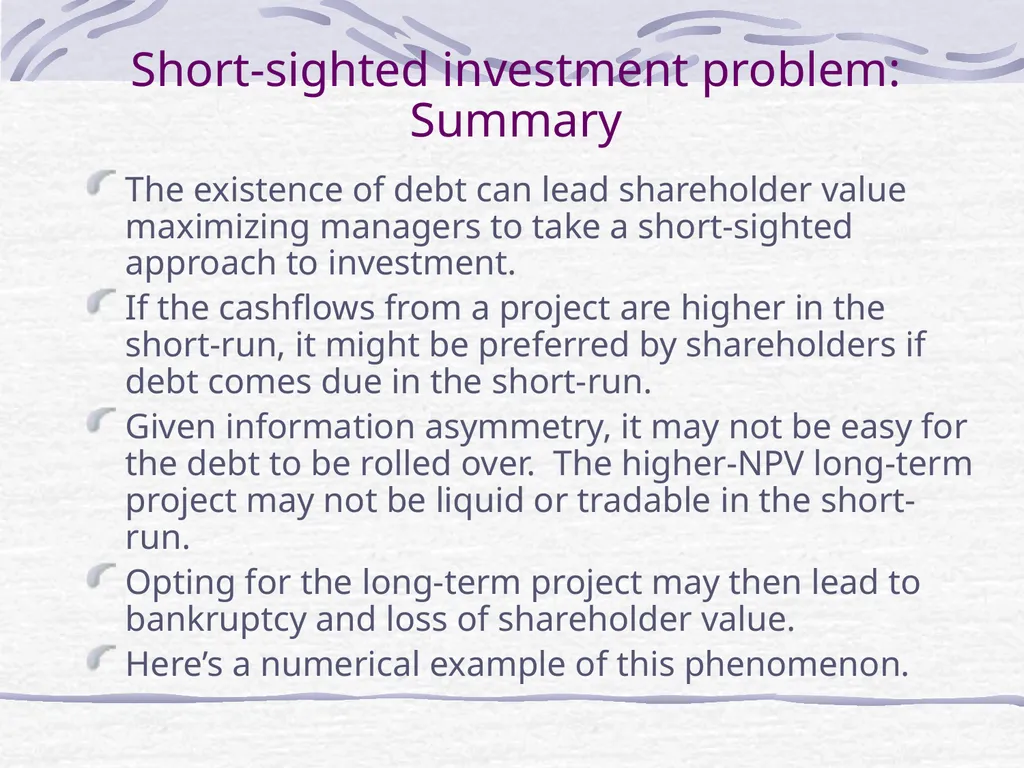 Short-sighted investment problem: Summary

The existence of debt can lead shareholder value maximizing managers to take a short-sighted approach to investment.

If the cashflows from a project are higher in the short-run, it might be preferred by shareholders if debt comes due in the short-run.

Given information asymmetry, it may not be easy for the debt to be rolled over.  The higher-NPV long-term project may not be liquid or tradable in the short-run.

Opting for the long-term project may then lead to bankruptcy and loss of shareholder value.

Here’s a numerical example of this phenomenon.